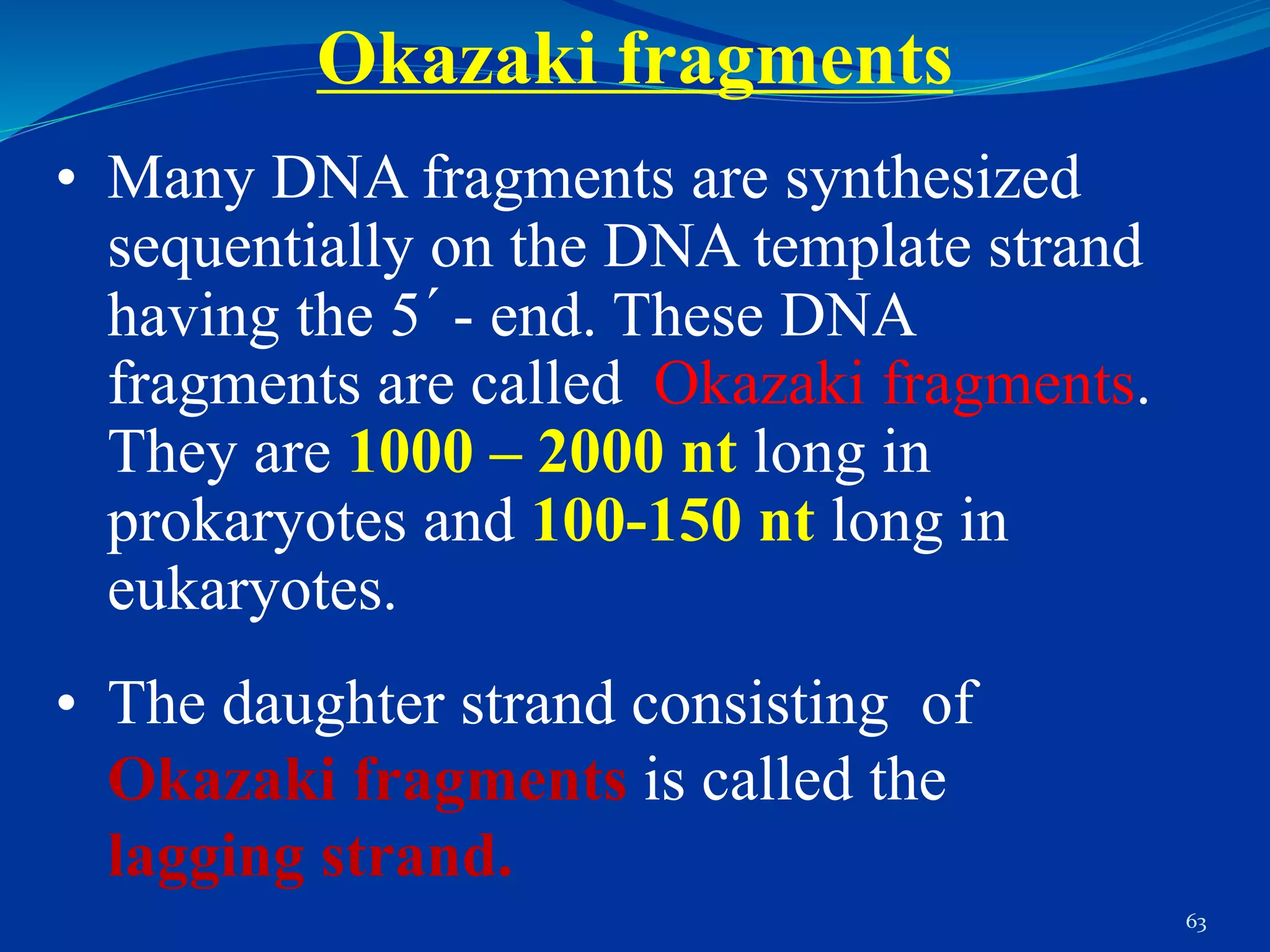 Okazaki fragments

• Many DNA fragments are synthesized sequentially on the DNA template strand having the 5´ - end. These DNA fragments are called Okazaki fragments. They are 1000 – 2000 nt long in prokaryotes and 100-150 nt long in eukaryotes.

• The daughter strand consisting of Okazaki fragments is called the lagging strand.

63